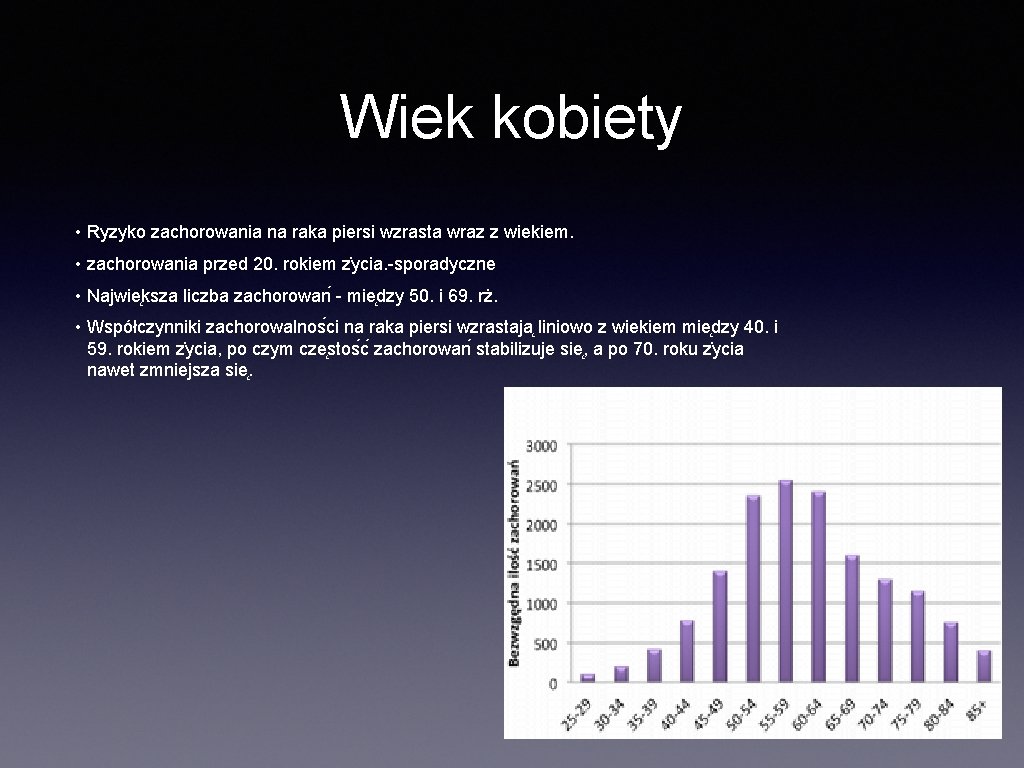 Wiek kobiety

• Ryzyko zachorowania na raka piersi wzrasta wraz z wiekiem.

• zachorowania przed 20. rokiem życia.-sporadyczne

• Największa liczba zachorowań - między 50. i 69. rż.

• Współczynniki zachorowalności na raka piersi wzrastają liniowo z wiekiem między 40. i 59. rokiem życia, po czym częstość zachorowań stabilizuje się, a po 70. roku życia nawet zmniejsza się.

Bezwzględna ilość zachorowań

3000
2500
2000
1500
1000
500
0

25-29
30-34
35-39
40-44
45-49
50-54
55-59
60-64
65-69
70-74
75-79
80-84
85+